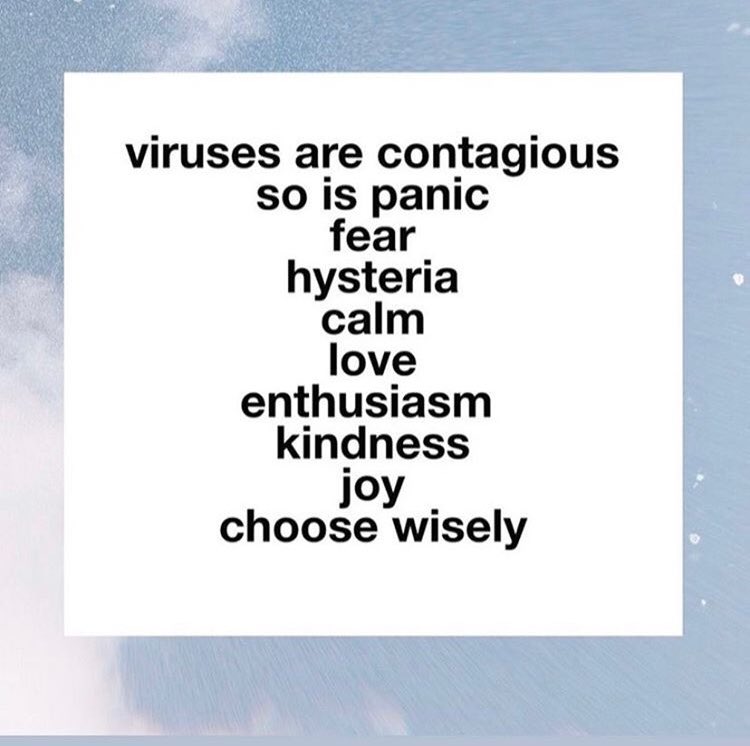 viruses are contagious
so is panic
fear
hysteria
calm
love
enthusiasm
kindness
joy
choose wisely